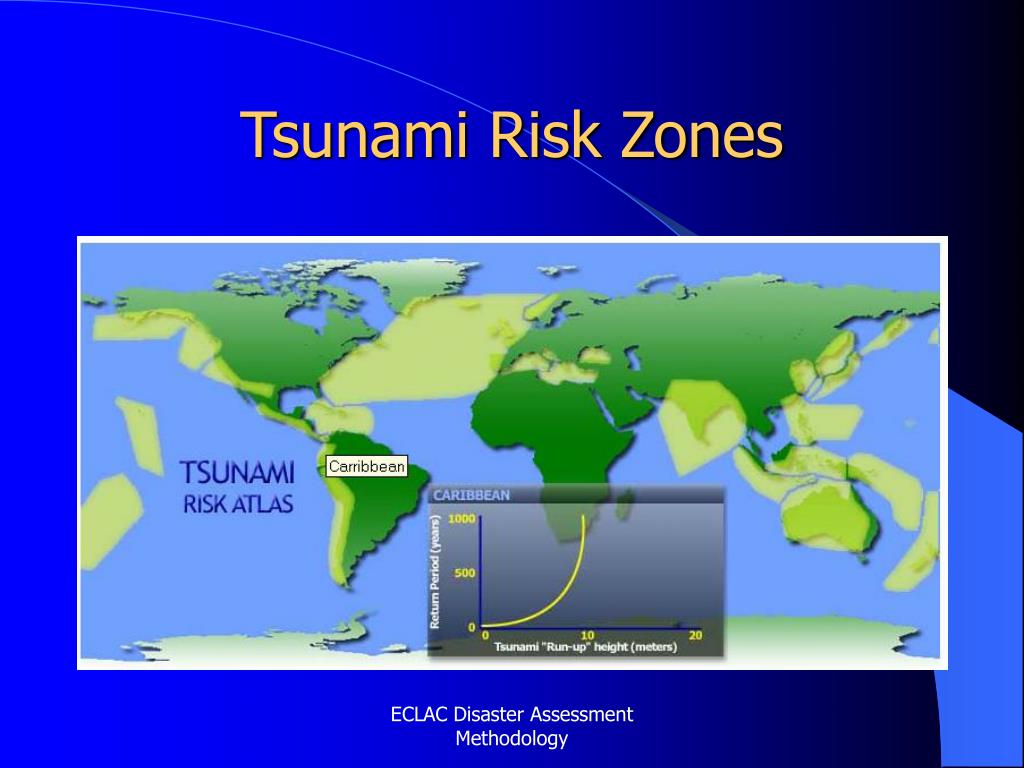 Tsunami Risk Zones

TSUNAMI
RISK ATLAS

Carribbean

CARIBBEAN

Return Period (years)

1000

500

0

0

10

20

Tsunami "Run-up" height (meters)

ECLAC Disaster Assessment Methodology